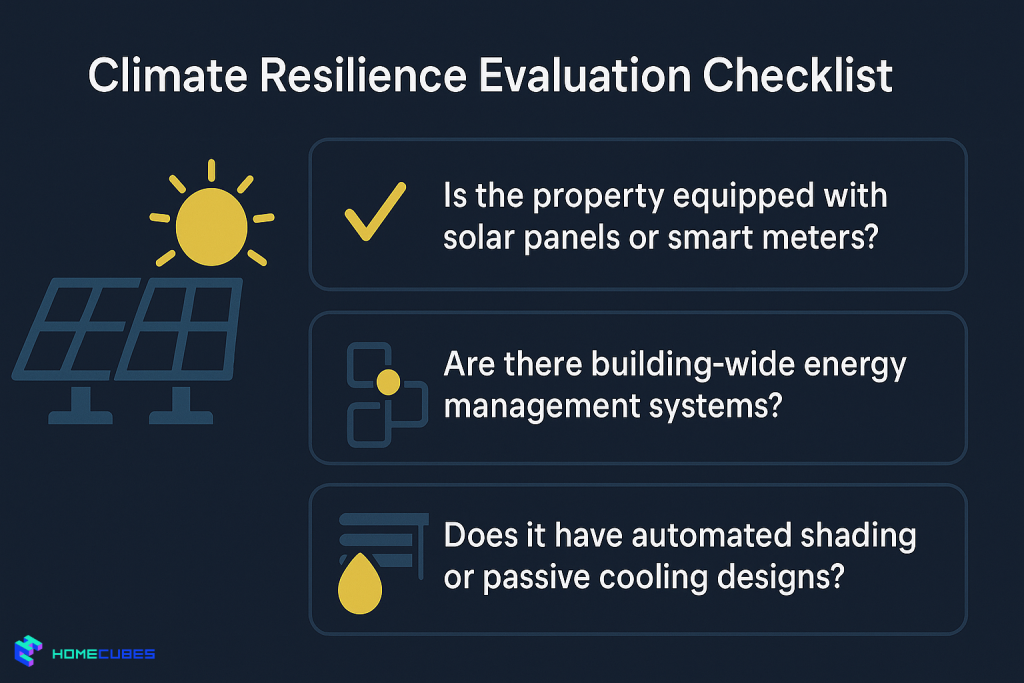 Climate Resilience Evaluation Checklist

Is the property equipped with solar panels or smart meters?

Are there building-wide energy management systems?

Does it have automated shading or passive cooling designs?

HOMECUBES